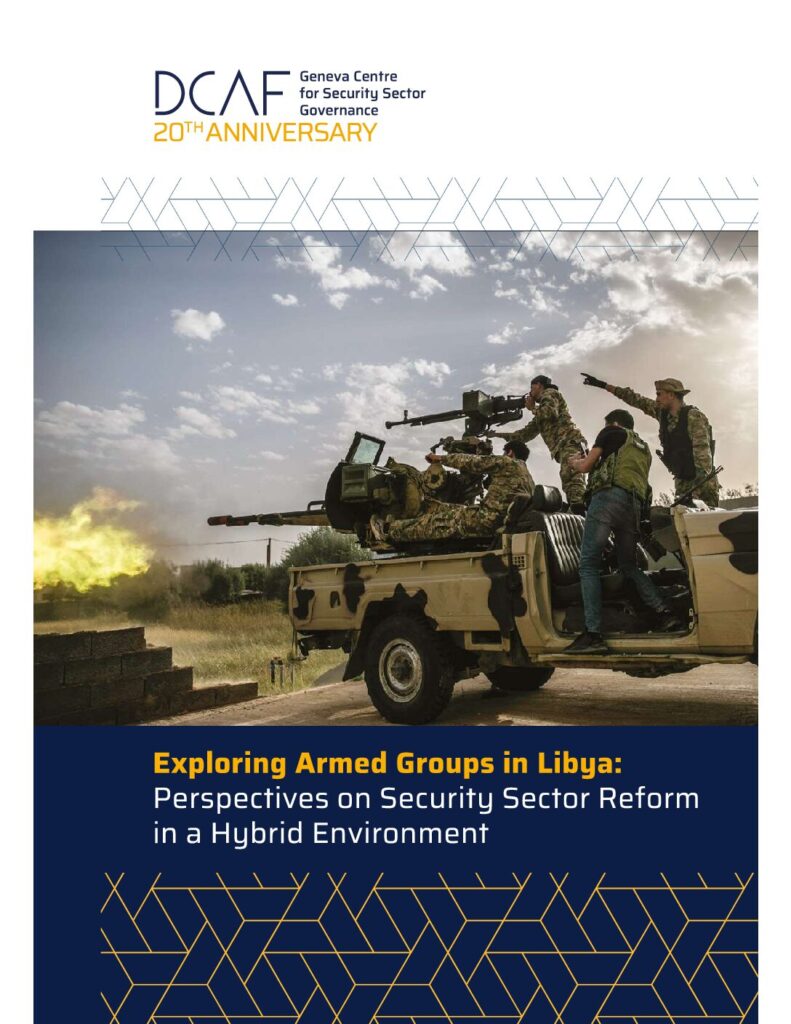 DCAF Geneva Centre for Security Sector Governance
20TH ANNIVERSARY

Exploring Armed Groups in Libya:
Perspectives on Security Sector Reform in a Hybrid Environment